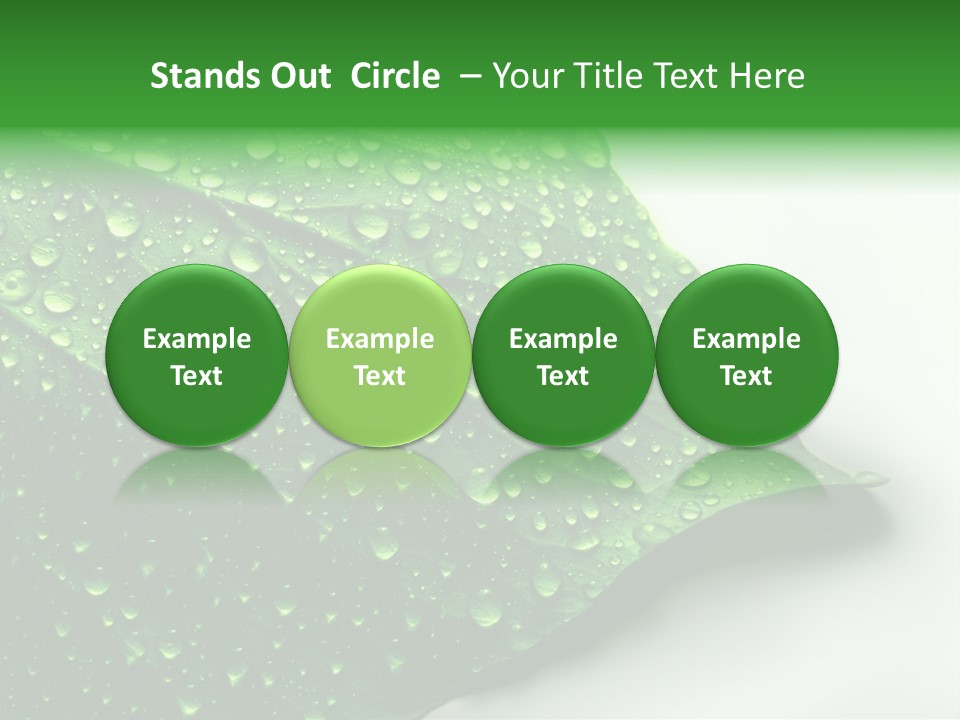 Stands Out  Circle  – Your Title Text Here

Example Text

Example Text

Example Text

Example Text